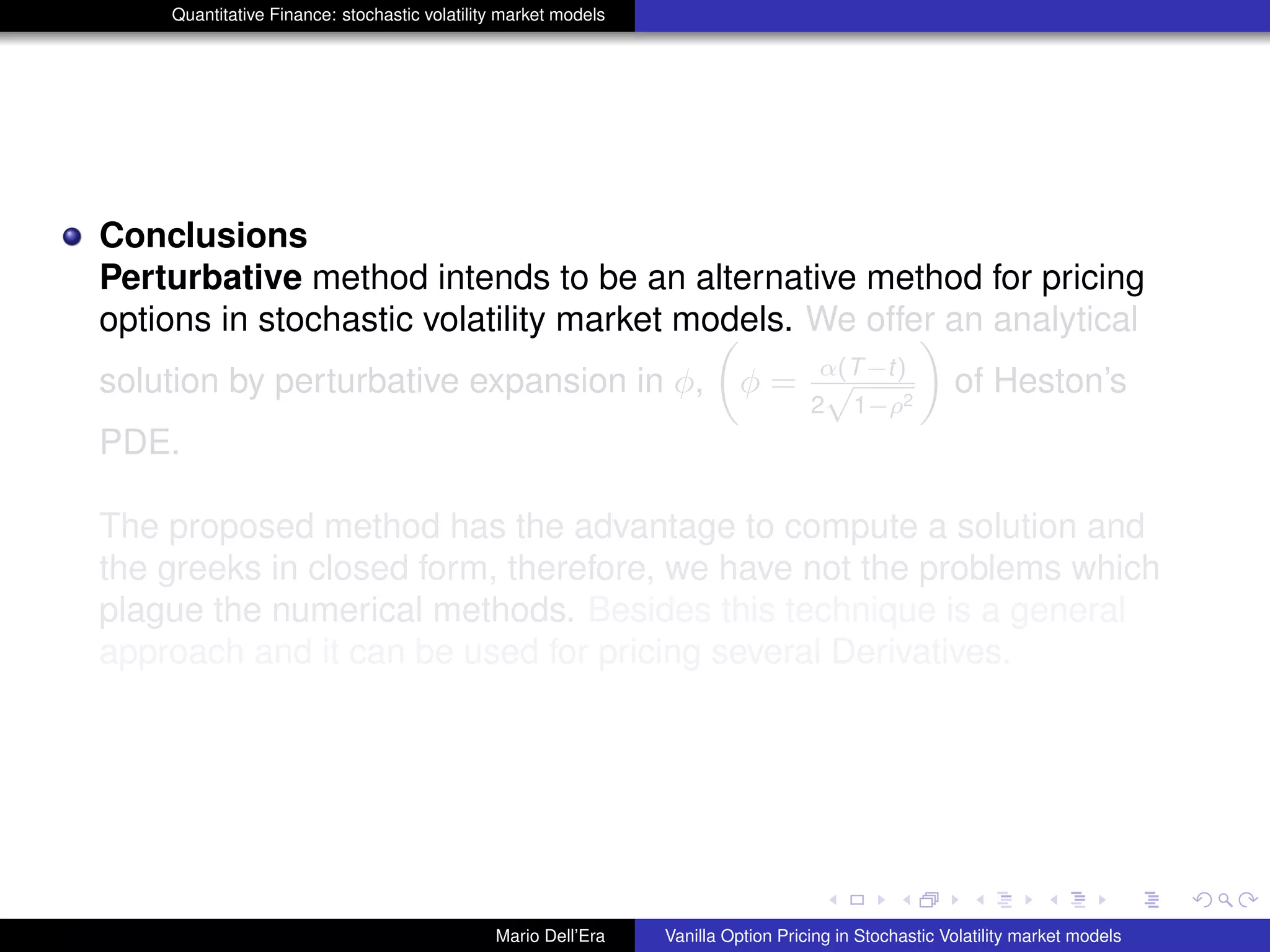 Quantitative Finance: stochastic volatility market models

Conclusions
**Perturbative** method intends to be an alternative method for pricing options in stochastic volatility market models. We offer an analytical solution by perturbative expansion in $\phi$, $\left(\phi = \frac{\alpha(T-t)}{2\sqrt{1-\rho^2}}\right)$ of Heston's PDE.

The proposed method has the advantage to compute a solution and the greeks in closed form, therefore, we have not the problems which plague the numerical methods. Besides this technique is a general approach and it can be used for pricing several Derivatives.

Mario Dell'Era

Vanilla Option Pricing in Stochastic Volatility market models